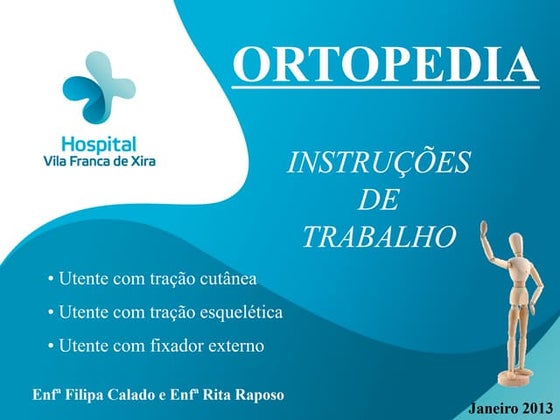 Hospital
Vila Franca de Xira

ORTOPEDIA

INSTRUÇÕES
DE
TRABALHO

• Utente com tração cutânea
• Utente com tração esquelética
• Utente com fixador externo

Enfª Filipa Calado e Enfª Rita Raposo

Janeiro 2013